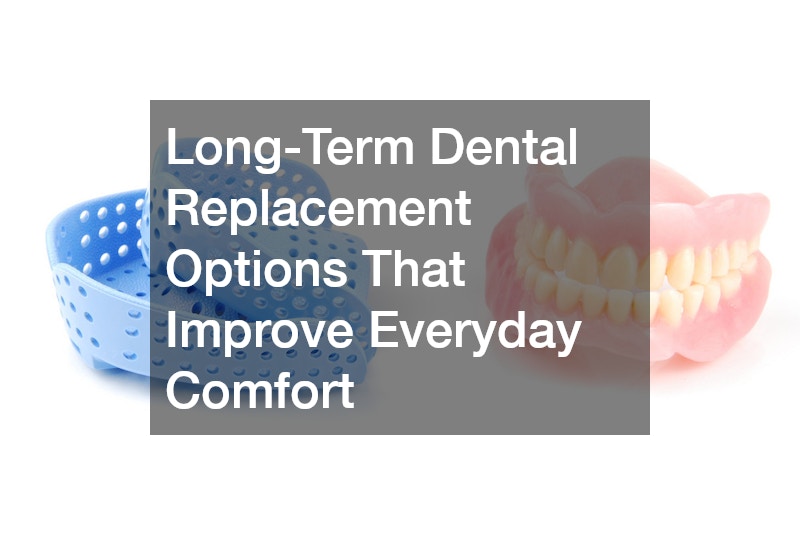 Long-Term Dental Replacement Options That Improve Everyday Comfort